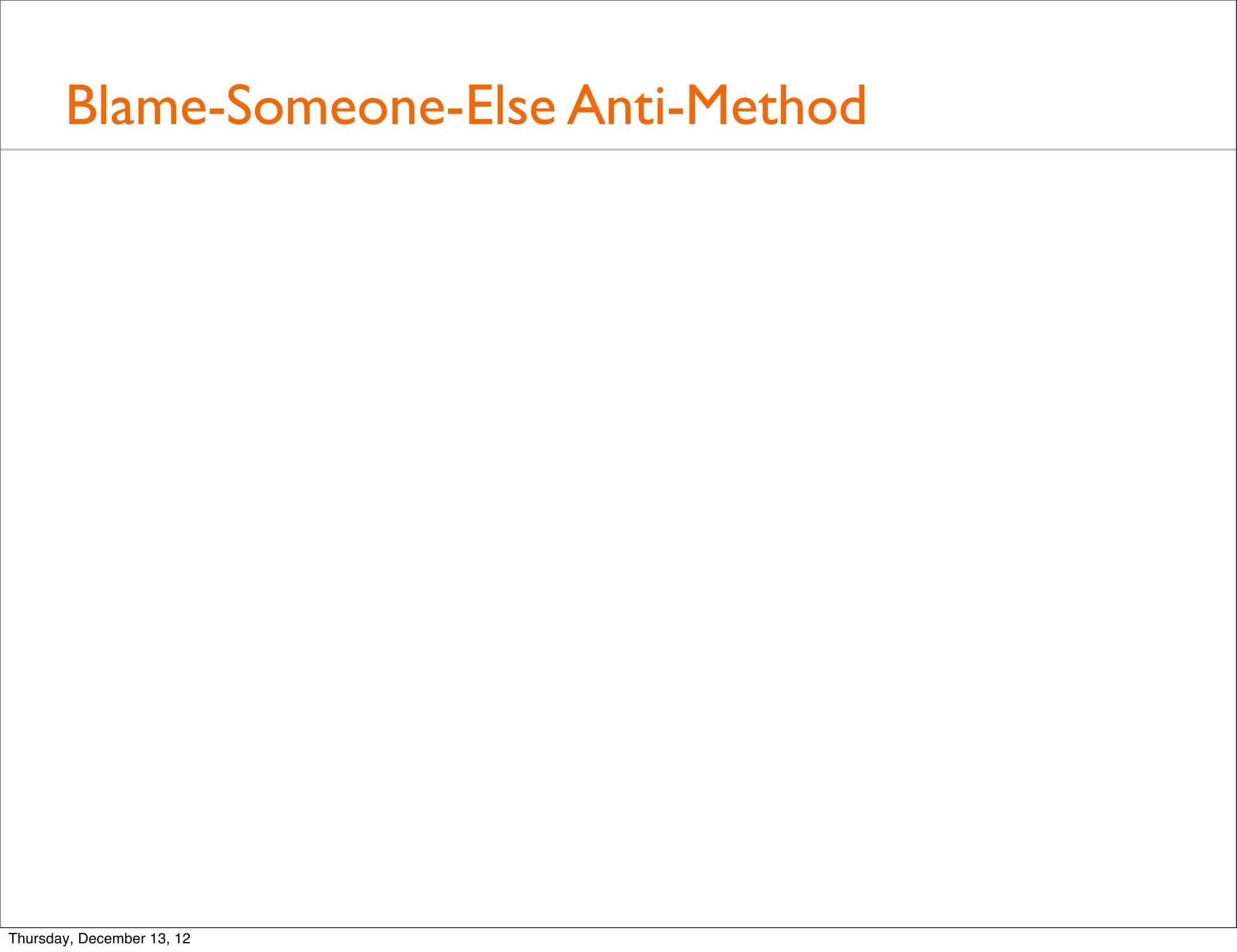 Blame-Someone-Else Anti-Method

Thursday, December 13, 12